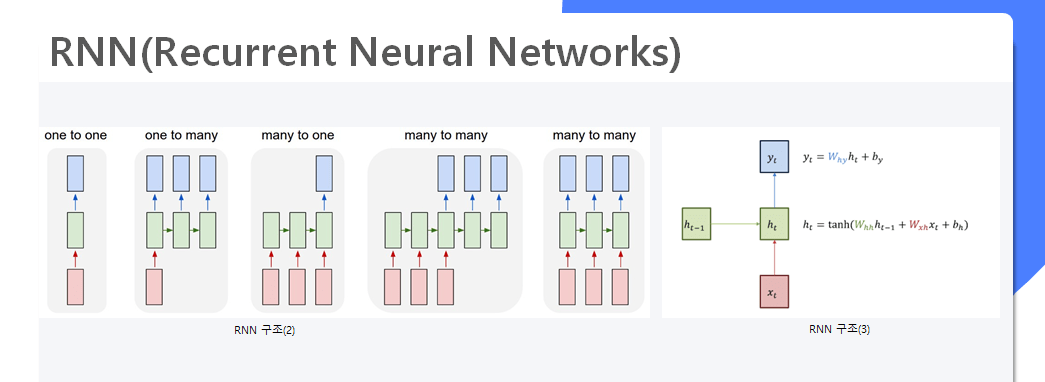 RNN(Recurrent Neural Networks)

one to one

one to many

many to one

many to many

many to many

RNN 구조(2)

$y_t$

$y_t = W_{hy}h_t + b_y$

$h_{t-1}$

$h_t$

$h_t = \tanh(W_{hh}h_{t-1} + W_{xh}x_t + b_h)$

$x_t$

RNN 구조(3)